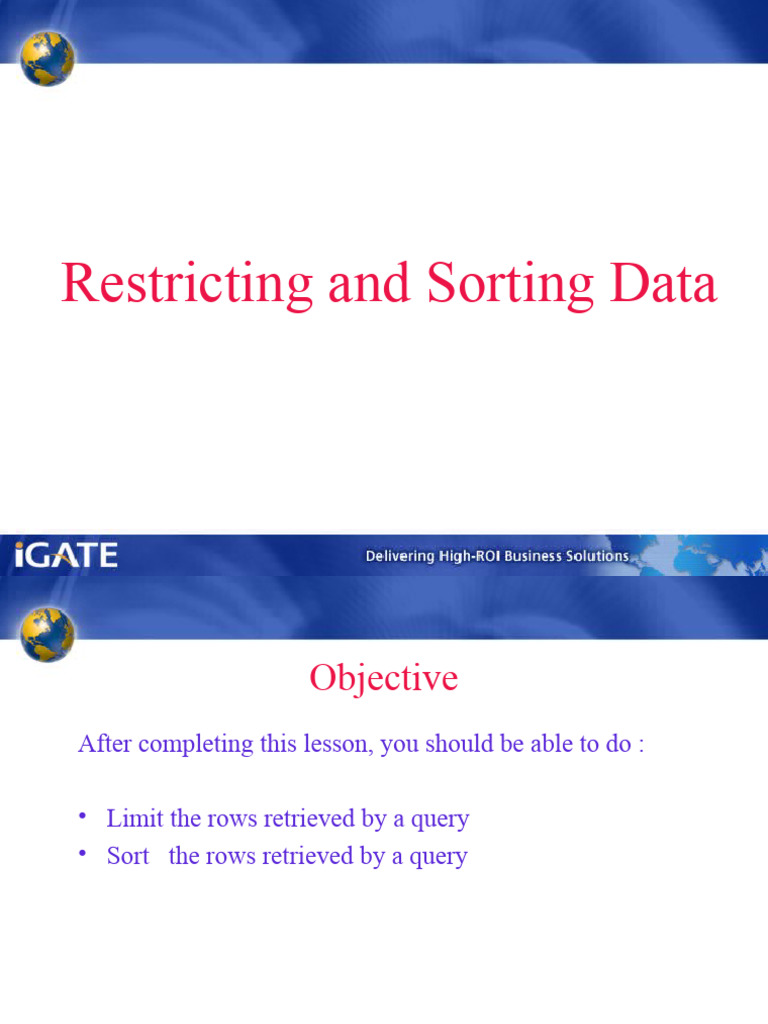 Restricting and Sorting Data

iGATE

Delivering High-ROI Business Solutions

Objective

After completing this lesson, you should be able to do :

• Limit the rows retrieved by a query
• Sort the rows retrieved by a query